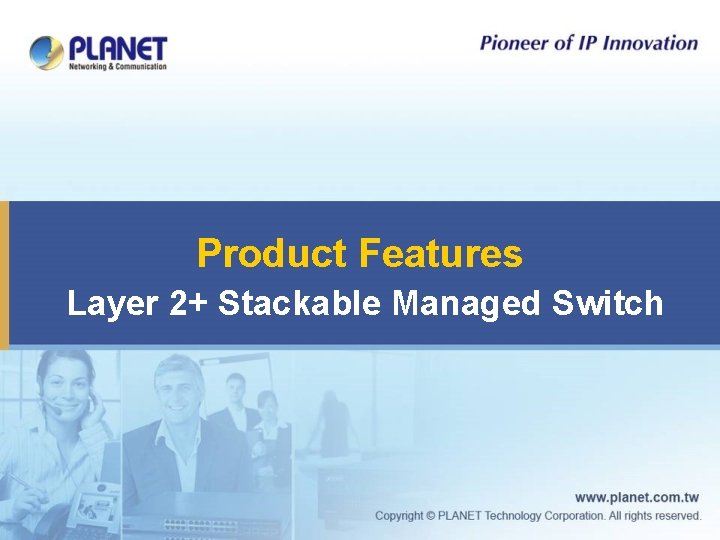 PLANET
Networking & Communication

Pioneer of IP Innovation

Product Features
Layer 2+ Stackable Managed Switch

www.planet.com.tw
Copyright © PLANET Technology Corporation. All rights reserved.